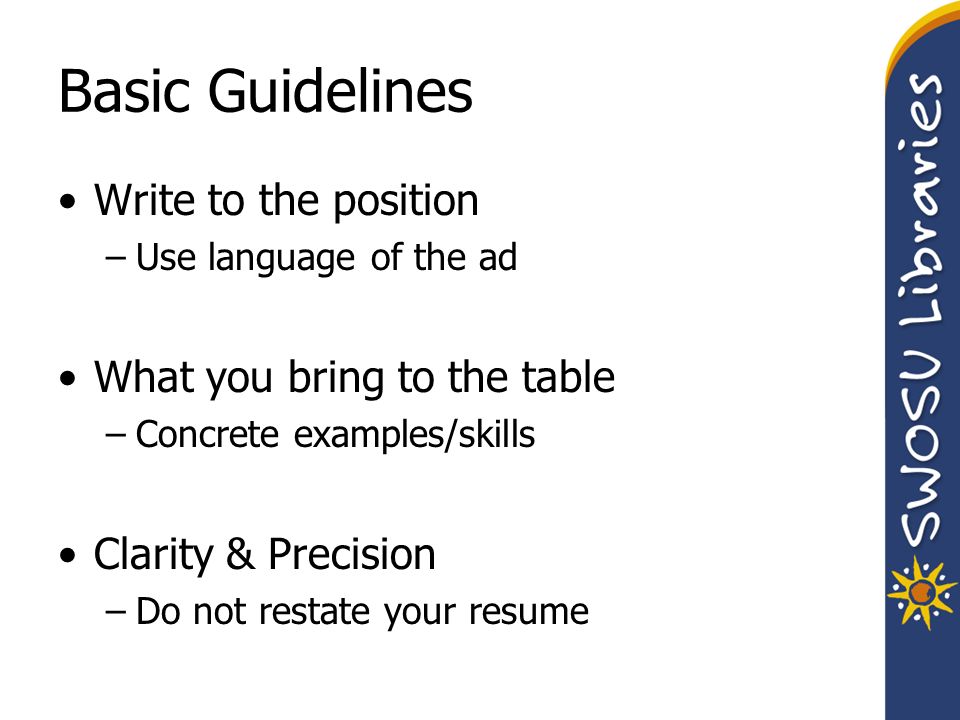 Basic Guidelines

• Write to the position
– Use language of the ad

• What you bring to the table
– Concrete examples/skills

• Clarity & Precision
– Do not restate your resume

SWOSU Libraries